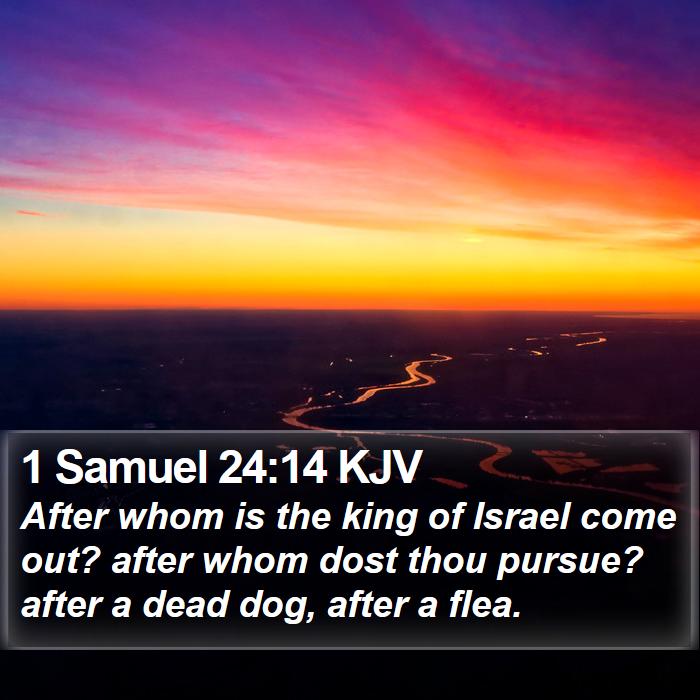 1 Samuel 24:14 KJV

After whom is the king of Israel come out? after whom dost thou pursue? after a dead dog, after a flea.